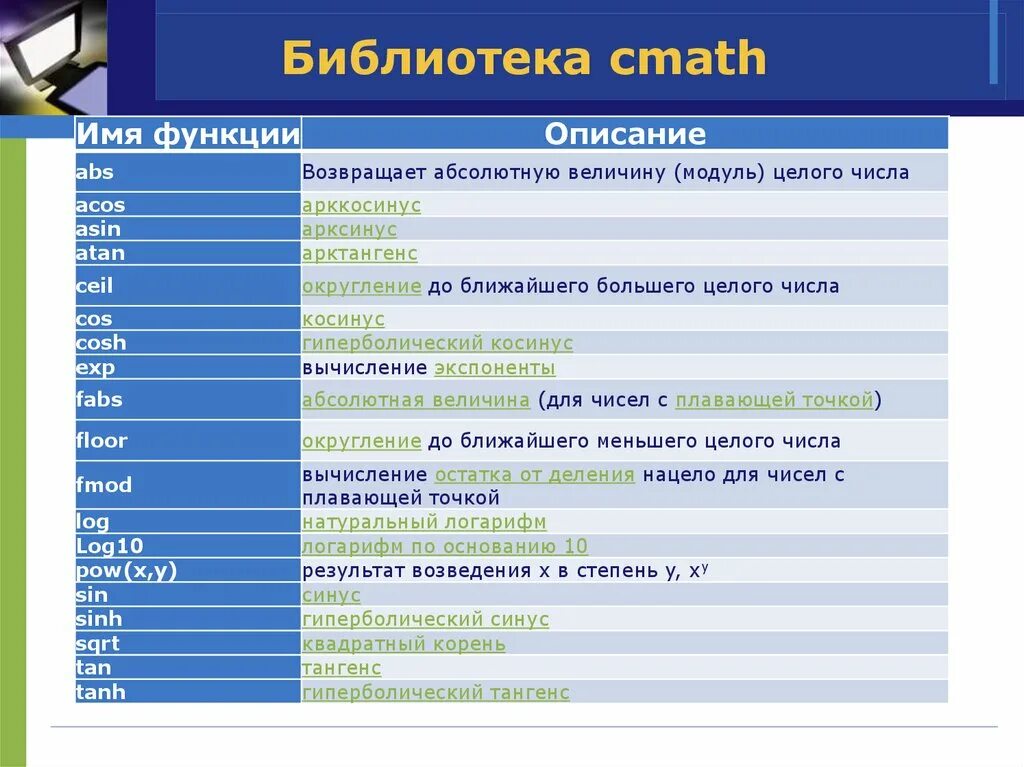 Библиотека cmath

| Имя функции | Описание |
|---|---|
| abs | Возвращает абсолютную величину (модуль) целого числа |
| acos | арккосинус |
| asin | арксинус |
| atan | арктангенс |
| ceil | округление до ближайшего большего целого числа |
| cos | косинус |
| cosh | гиперболический косинус |
| exp | вычисление экспоненты |
| fabs | абсолютная величина (для чисел с плавающей точкой) |
| floor | округление до ближайшего меньшего целого числа |
| fmod | вычисление остатка от деления нацело для чисел с плавающей точкой |
| log | натуральный логарифм |
| Log10 | логарифм по основанию 10 |
| pow(x,y) | результат возведения x в степень y, $x^y$ |
| sin | синус |
| sinh | гиперболический синус |
| sqrt | квадратный корень |
| tan | тангенс |
| tanh | гиперболический тангенс |